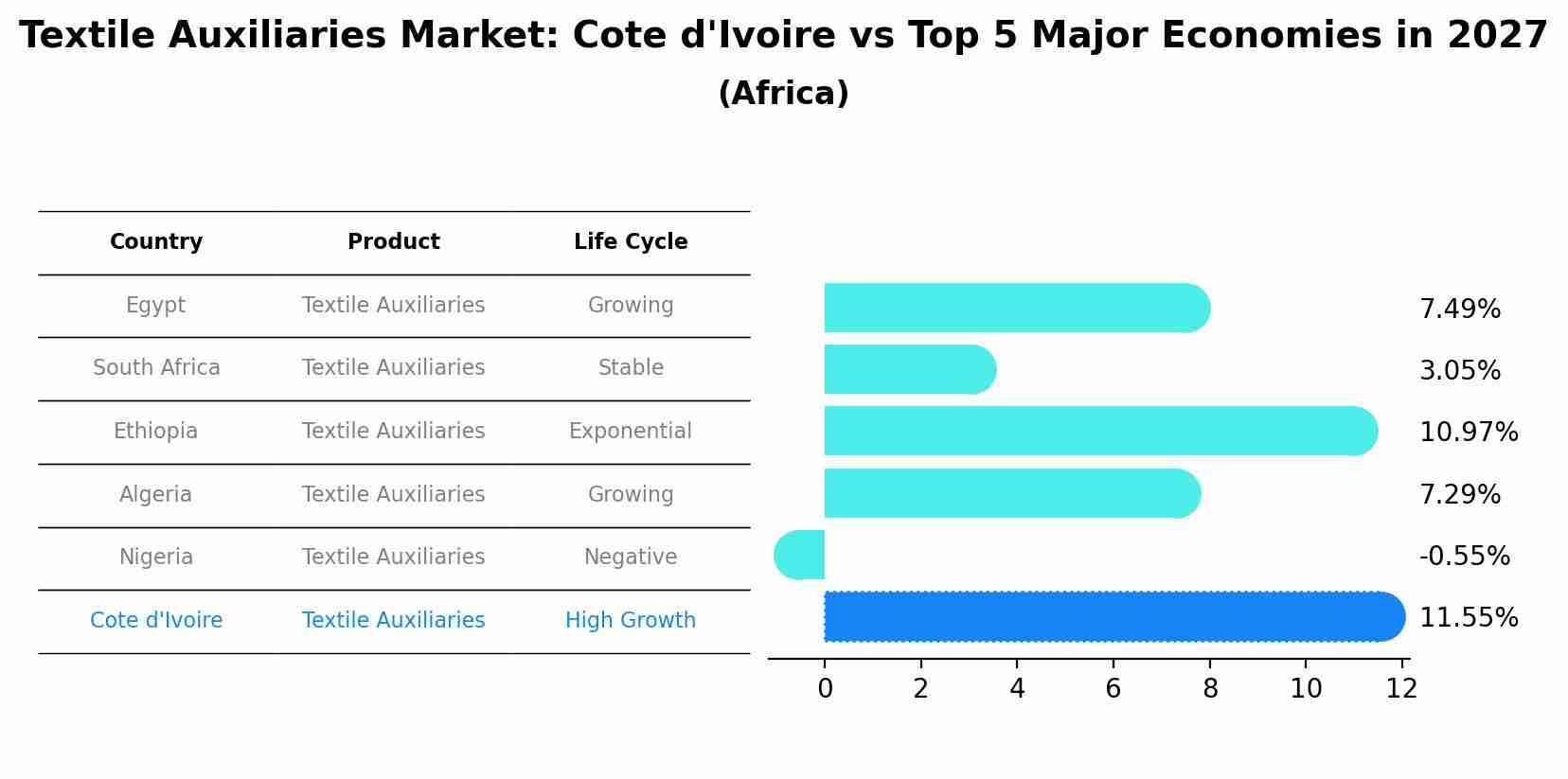 Textile Auxiliaries Market: Cote d'Ivoire vs Top 5 Major Economies in 2027
(Africa)

| Country | Product | Life Cycle |
|---|---|---|
| Egypt | Textile Auxiliaries | Growing |
| South Africa | Textile Auxiliaries | Stable |
| Ethiopia | Textile Auxiliaries | Exponential |
| Algeria | Textile Auxiliaries | Growing |
| Nigeria | Textile Auxiliaries | Negative |
| Cote d'Ivoire | Textile Auxiliaries | High Growth |

7.49%
3.05%
10.97%
7.29%
-0.55%
11.55%

0 2 4 6 8 10 12